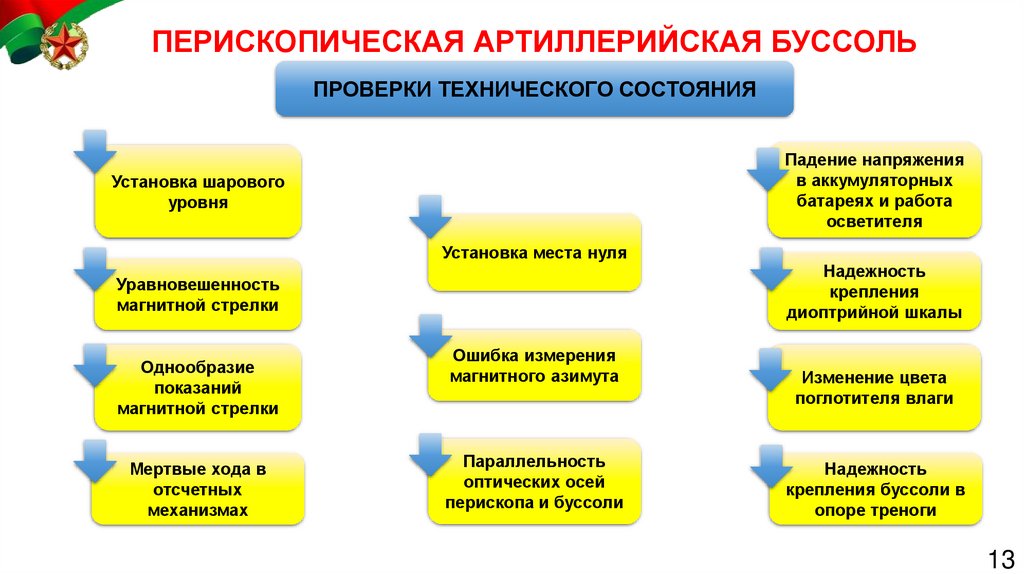 ПЕРИСКОПИЧЕСКАЯ АРТИЛЛЕРИЙСКАЯ БУССОЛЬ

ПРОВЕРКИ ТЕХНИЧЕСКОГО СОСТОЯНИЯ

Установка шарового уровня

Уравновешенность магнитной стрелки

Однообразие показаний магнитной стрелки

Мертвые хода в отсчетных механизмах

Установка места нуля

Ошибка измерения магнитного азимута

Параллельность оптических осей перископа и буссоли

Падение напряжения в аккумуляторных батареях и работа осветителя

Надежность крепления диоптрийной шкалы

Изменение цвета поглотителя влаги

Надежность крепления буссоли в опоре треноги

13